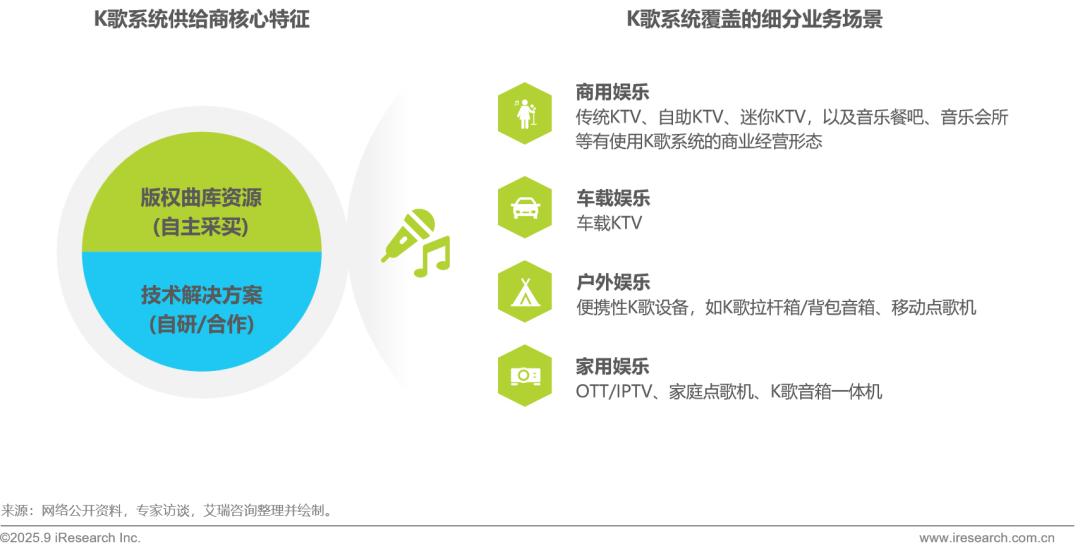 K歌系统供给商核心特征

版权曲库资源
(自主采买)

技术解决方案
(自研/合作)

K歌系统覆盖的细分业务场景

商用娱乐
传统KTV、自助KTV、迷你KTV，以及音乐餐吧、音乐会所等有使用K歌系统的商业经营形态

车载娱乐
车载KTV

户外娱乐
便携性K歌设备，如K歌拉杆箱/背包音箱、移动点歌机

家用娱乐
OTT/IPTV、家庭点歌机、K歌音箱一体机

来源：网络公开资料，专家访谈，艾瑞咨询整理并绘制。

©2025.9 iResearch Inc.

www.iresearch.com.cn